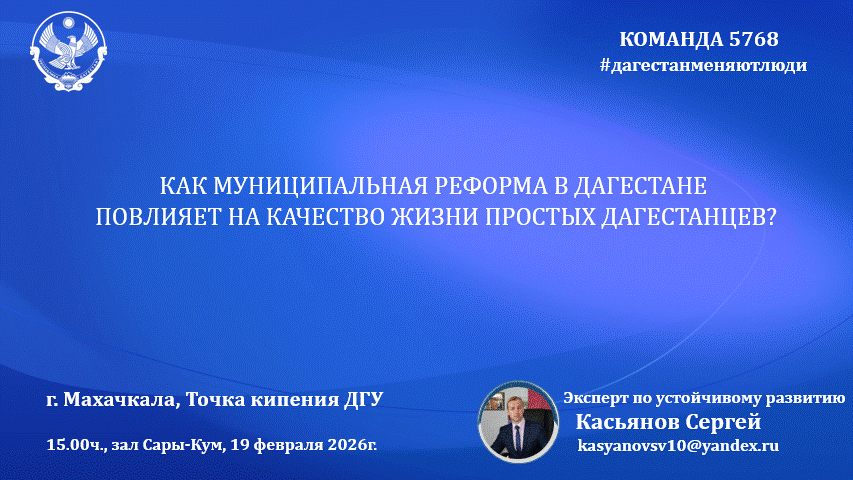 КОМАНДА 5768
#дагестанменяютлюди

КАК МУНИЦИПАЛЬНАЯ РЕФОРМА В ДАГЕСТАНЕ ПОВЛИЯЕТ НА КАЧЕСТВО ЖИЗНИ ПРОСТЫХ ДАГЕСТАНЦЕВ?

г. Махачкала, Точка кипения ДГУ

15.00ч., зал Сары-Кум, 19 февраля 2026г.

Эксперт по устойчивому развитию
Касьянов Сергей
kasyanovsv10@yandex.ru